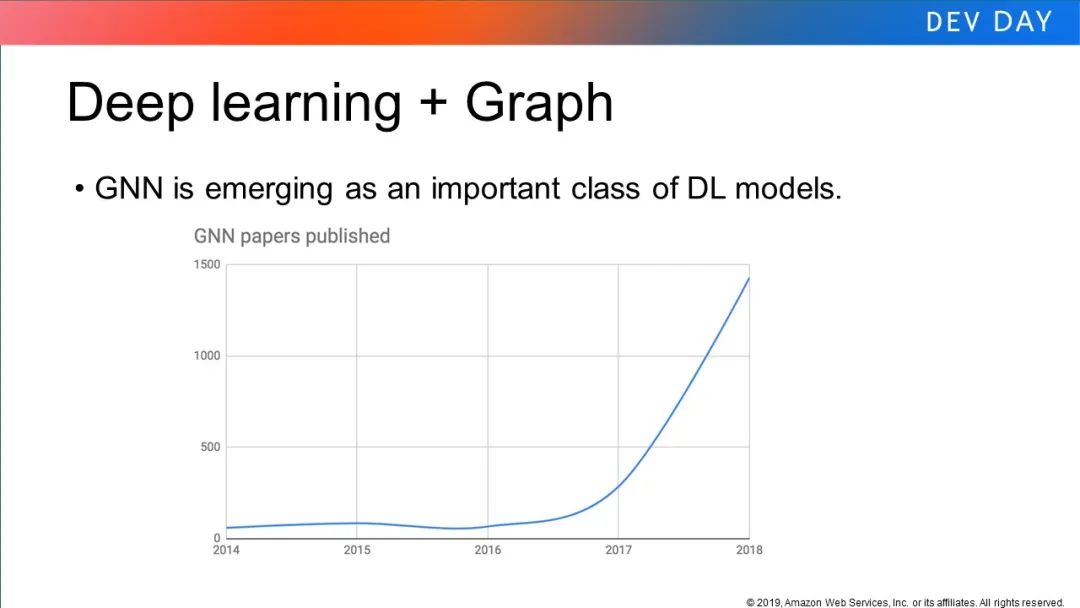 DEV DAY

Deep learning + Graph

• GNN is emerging as an important class of DL models.

GNN papers published

1500

1000

500

0

2014 2015 2016 2017 2018

© 2019, Amazon Web Services, Inc. or its affiliates. All rights reserved.